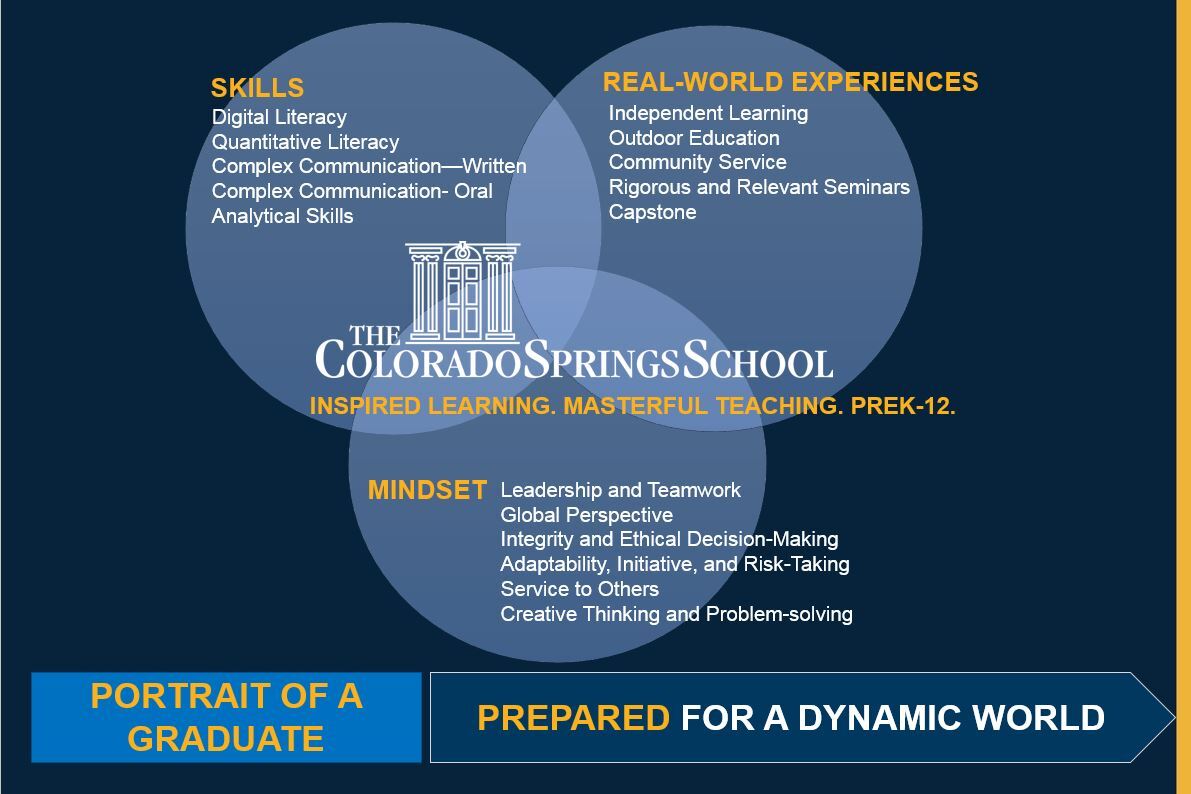 SKILLS
Digital Literacy
Quantitative Literacy
Complex Communication—Written
Complex Communication- Oral
Analytical Skills

REAL-WORLD EXPERIENCES
Independent Learning
Outdoor Education
Community Service
Rigorous and Relevant Seminars
Capstone

THE COLORADO SPRINGS SCHOOL
INSPIRED LEARNING. MASTERFUL TEACHING. PREK-12.

MINDSET
Leadership and Teamwork
Global Perspective
Integrity and Ethical Decision-Making
Adaptability, Initiative, and Risk-Taking
Service to Others
Creative Thinking and Problem-solving

PORTRAIT OF A GRADUATE

PREPARED FOR A DYNAMIC WORLD